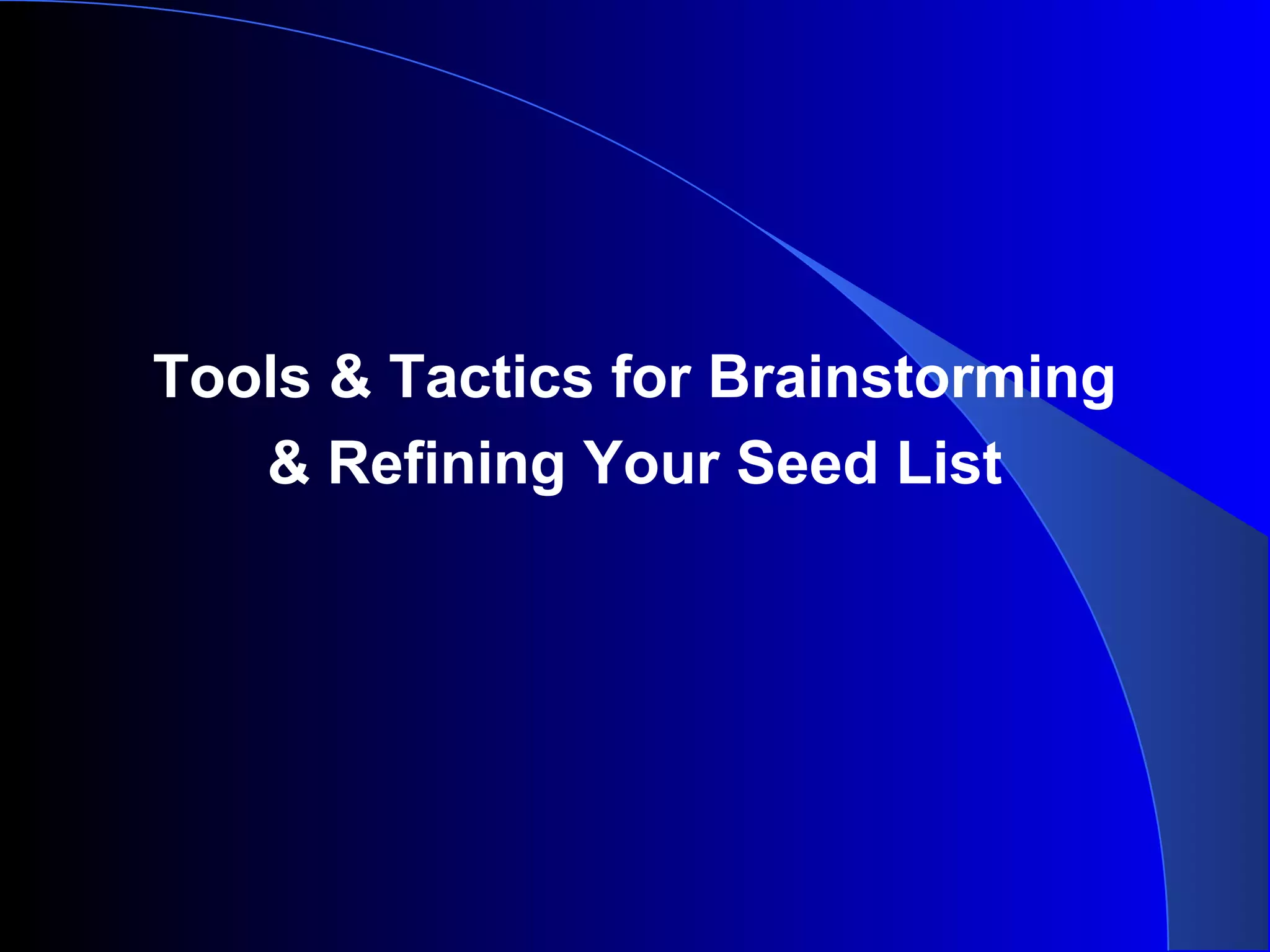 Tools & Tactics for Brainstorming & Refining Your Seed List